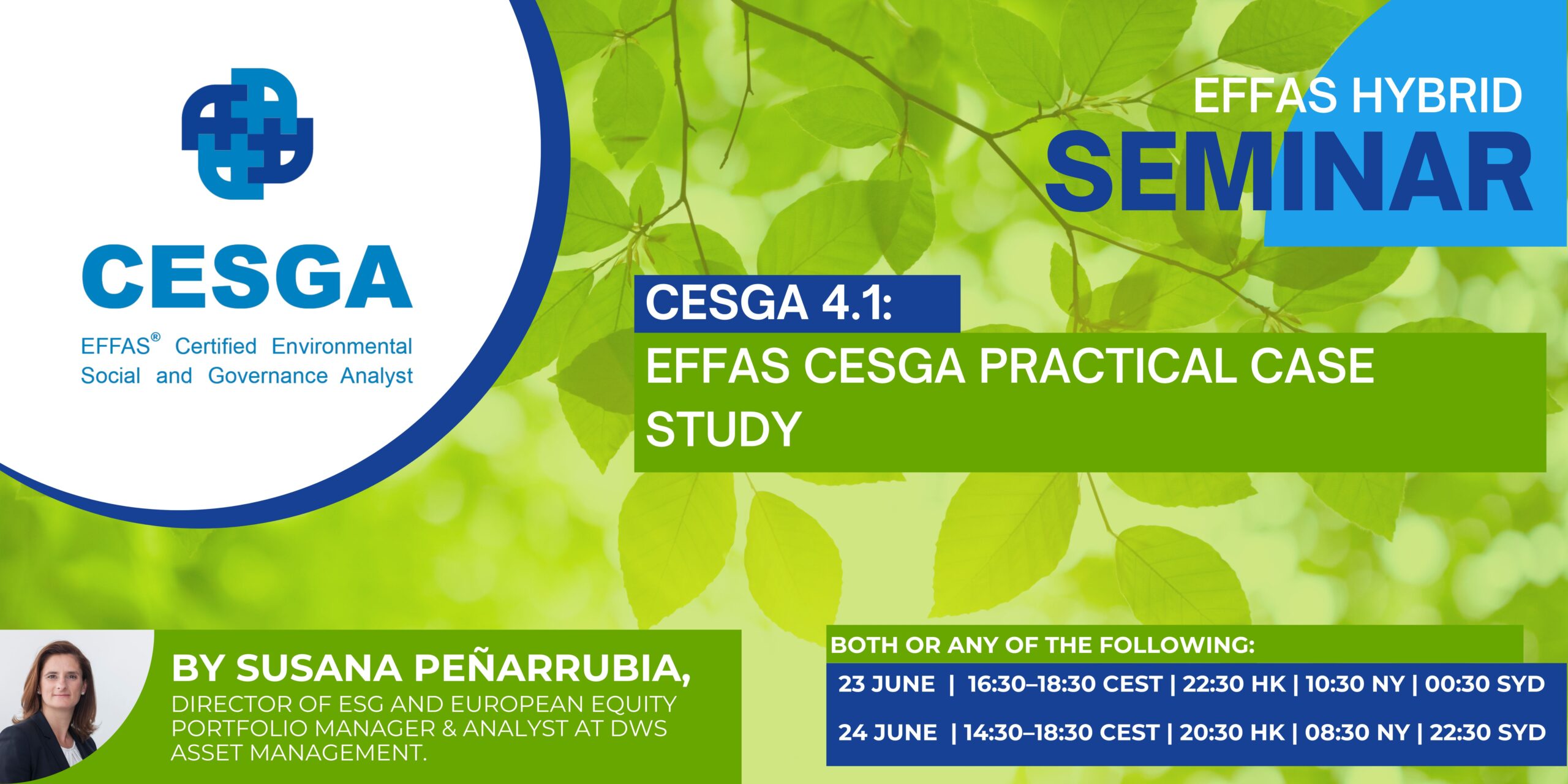 CESGA

EFFAS® Certified Environmental Social and Governance Analyst

EFFAS HYBRID
SEMINAR

CESGA 4.1:
EFFAS CESGA PRACTICAL CASE STUDY

BY SUSANA PEÑARRUBIA,
DIRECTOR OF ESG AND EUROPEAN EQUITY PORTFOLIO MANAGER & ANALYST AT DWS ASSET MANAGEMENT.

BOTH OR ANY OF THE FOLLOWING:
23 JUNE | 16:30–18:30 CEST | 22:30 HK | 10:30 NY | 00:30 SYD
24 JUNE | 14:30–18:30 CEST | 20:30 HK | 08:30 NY | 22:30 SYD